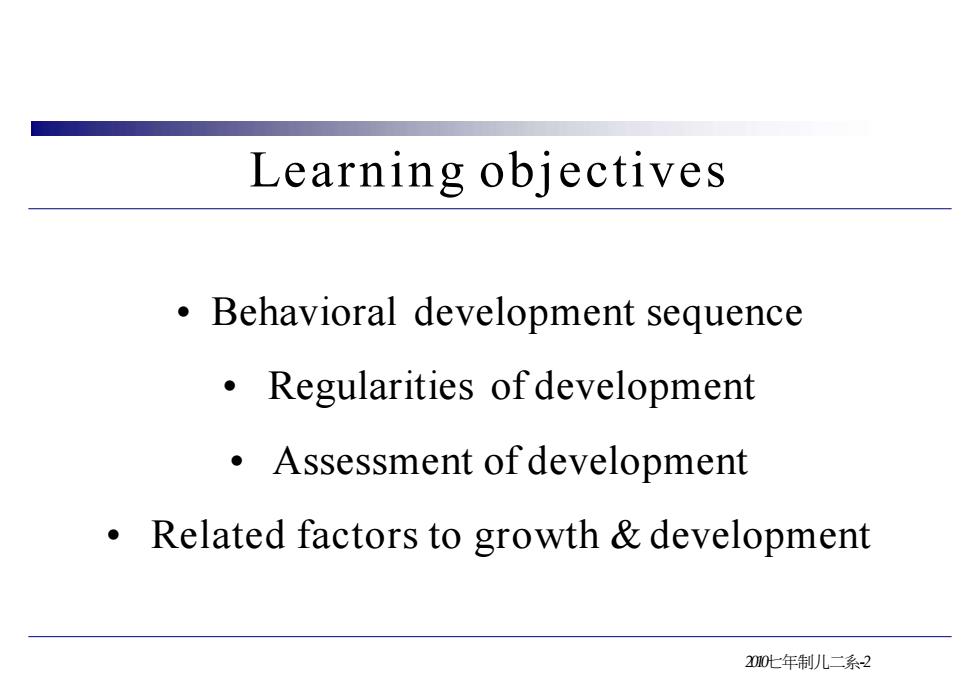 Learning objectives

• Behavioral development sequence

• Regularities of development

• Assessment of development

• Related factors to growth & development

2010七年制儿二系-2